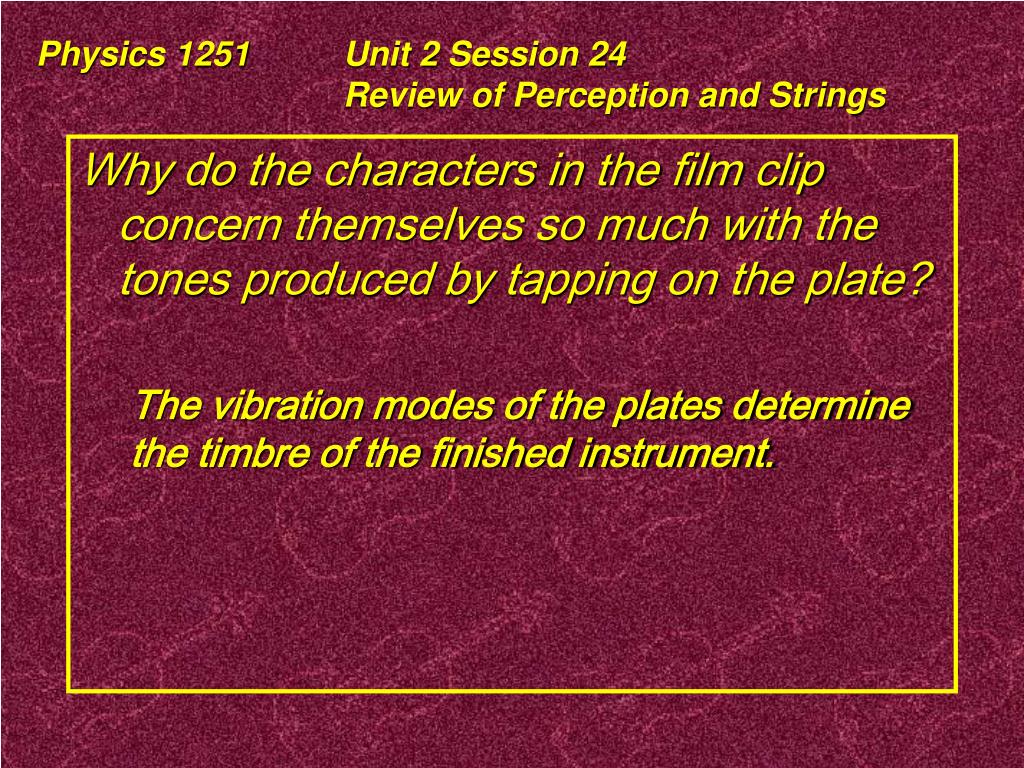 Physics 1251 Unit 2 Session 24
Review of Perception and Strings

Why do the characters in the film clip concern themselves so much with the tones produced by tapping on the plate?

The vibration modes of the plates determine the timbre of the finished instrument.